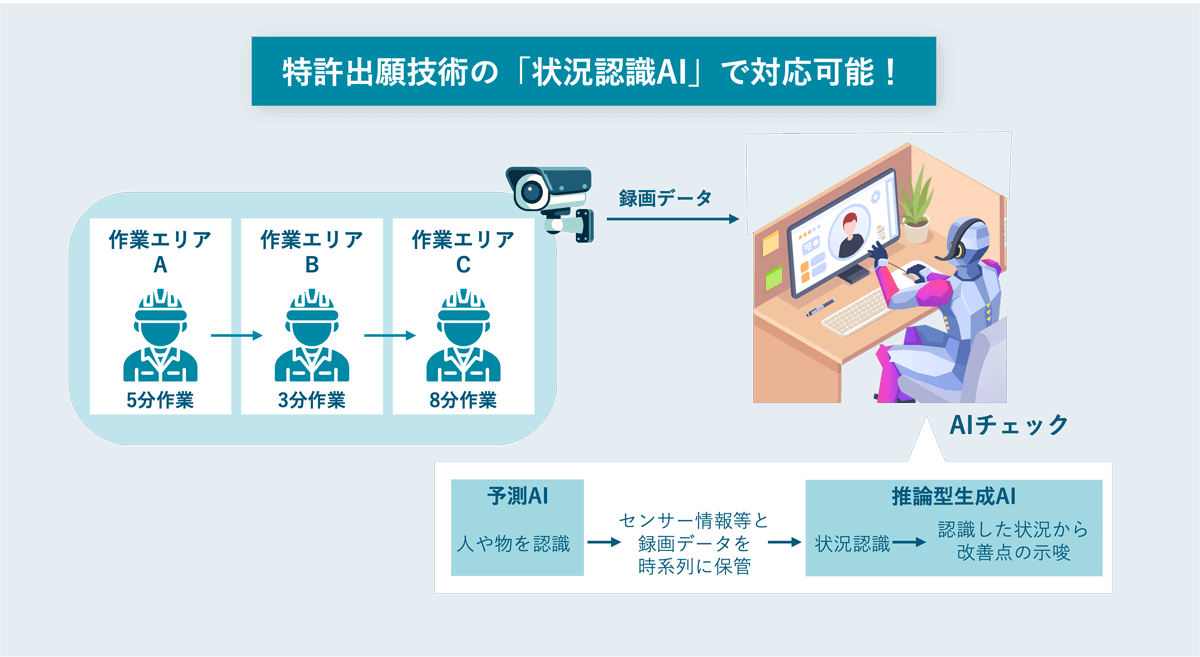 特許出願技術の「状況認識AI」で対応可能！

作業エリア A
5分作業

作業エリア B
3分作業

作業エリア C
8分作業

録画データ

AIチェック

予測AI
人や物を認識

センサー情報等と録画データを時系列に保管

推論型生成AI
状況認識
認識した状況から改善点の示唆